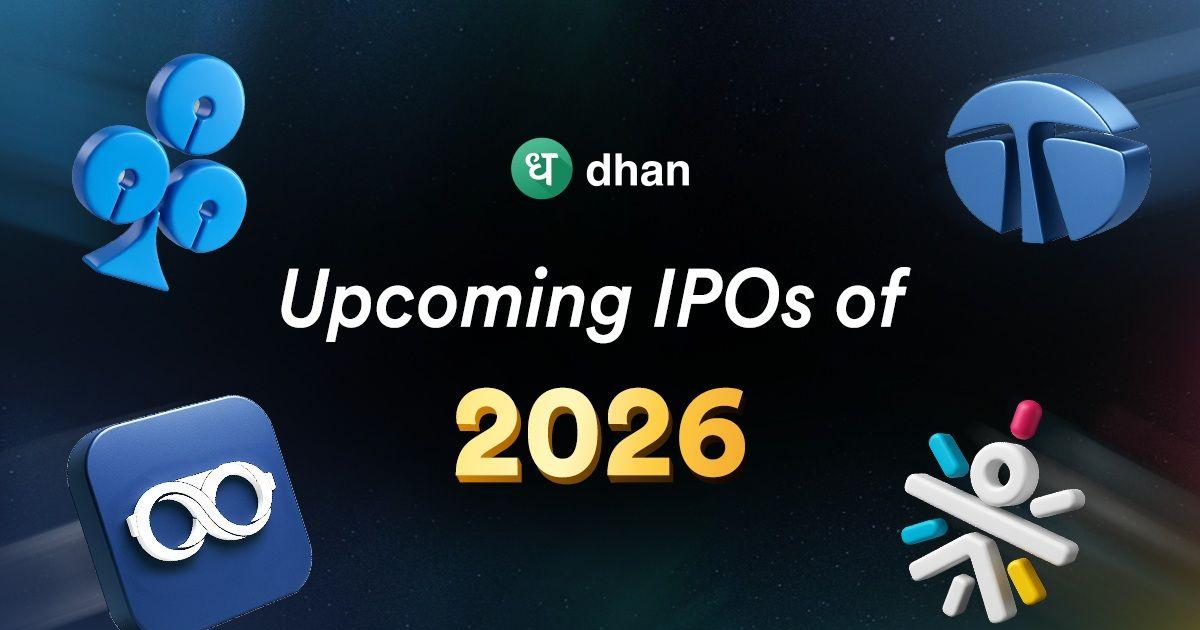 ध dhan

Upcoming IPOs of

2026